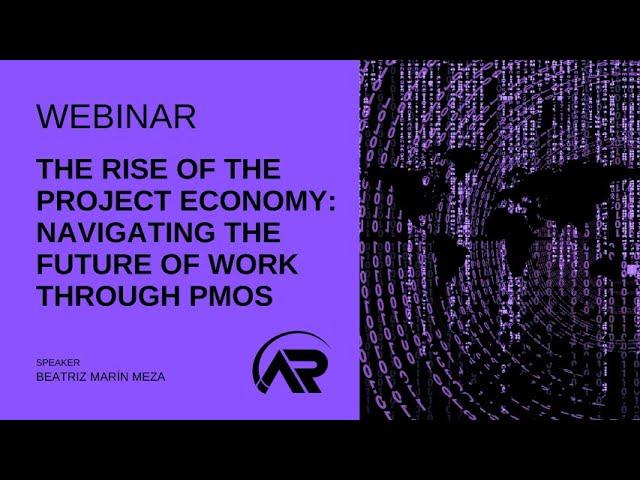 WEBINAR

THE RISE OF THE PROJECT ECONOMY: NAVIGATING THE FUTURE OF WORK THROUGH PMOS

SPEAKER
BEATRIZ MARÍN MEZA

AR